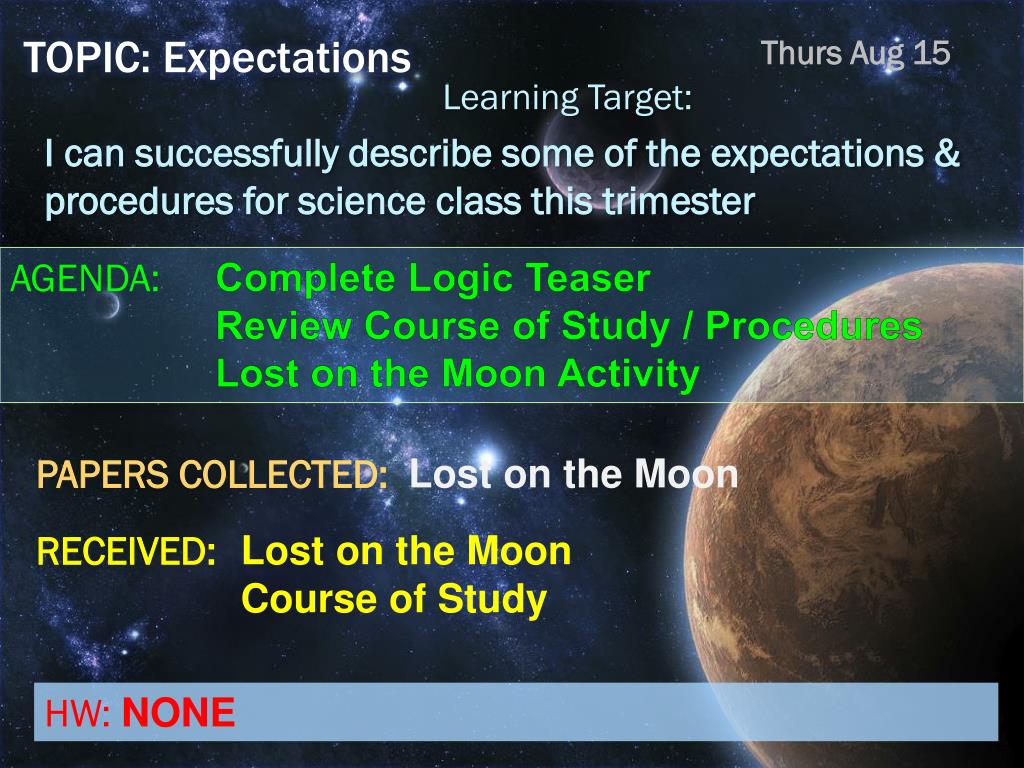 TOPIC: Expectations

Thurs Aug 15

Learning Target:

I can successfully describe some of the expectations & procedures for science class this trimester

AGENDA: Complete Logic Teaser
Review Course of Study / Procedures
Lost on the Moon Activity

PAPERS COLLECTED: Lost on the Moon

RECEIVED: Lost on the Moon
Course of Study

HW: NONE